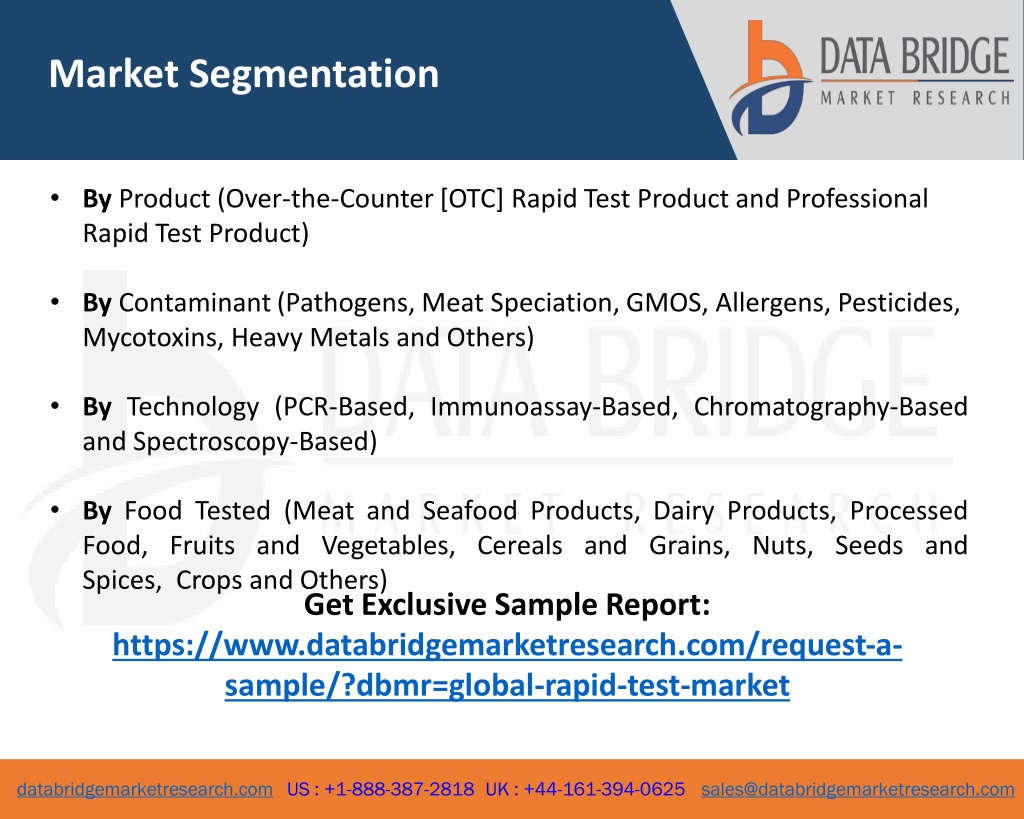 Market Segmentation

DATA BRIDGE
MARKET RESEARCH

• By Product (Over-the-Counter [OTC] Rapid Test Product and Professional Rapid Test Product)

• By Contaminant (Pathogens, Meat Speciation, GMOS, Allergens, Pesticides, Mycotoxins, Heavy Metals and Others)

• By Technology (PCR-Based, Immunoassay-Based, Chromatography-Based and Spectroscopy-Based)

• By Food Tested (Meat and Seafood Products, Dairy Products, Processed Food, Fruits and Vegetables, Cereals and Grains, Nuts, Seeds and Spices, Crops and Others)

Get Exclusive Sample Report:
https://www.databridgemarketresearch.com/request-a-sample/?dbmr=global-rapid-test-market

DATA BRIDGE
MARKET RESEARCH

databridgemarketresearch.com US : +1-888-387-2818 UK : +44-161-394-0625 sales@databridgemarketresearch.com